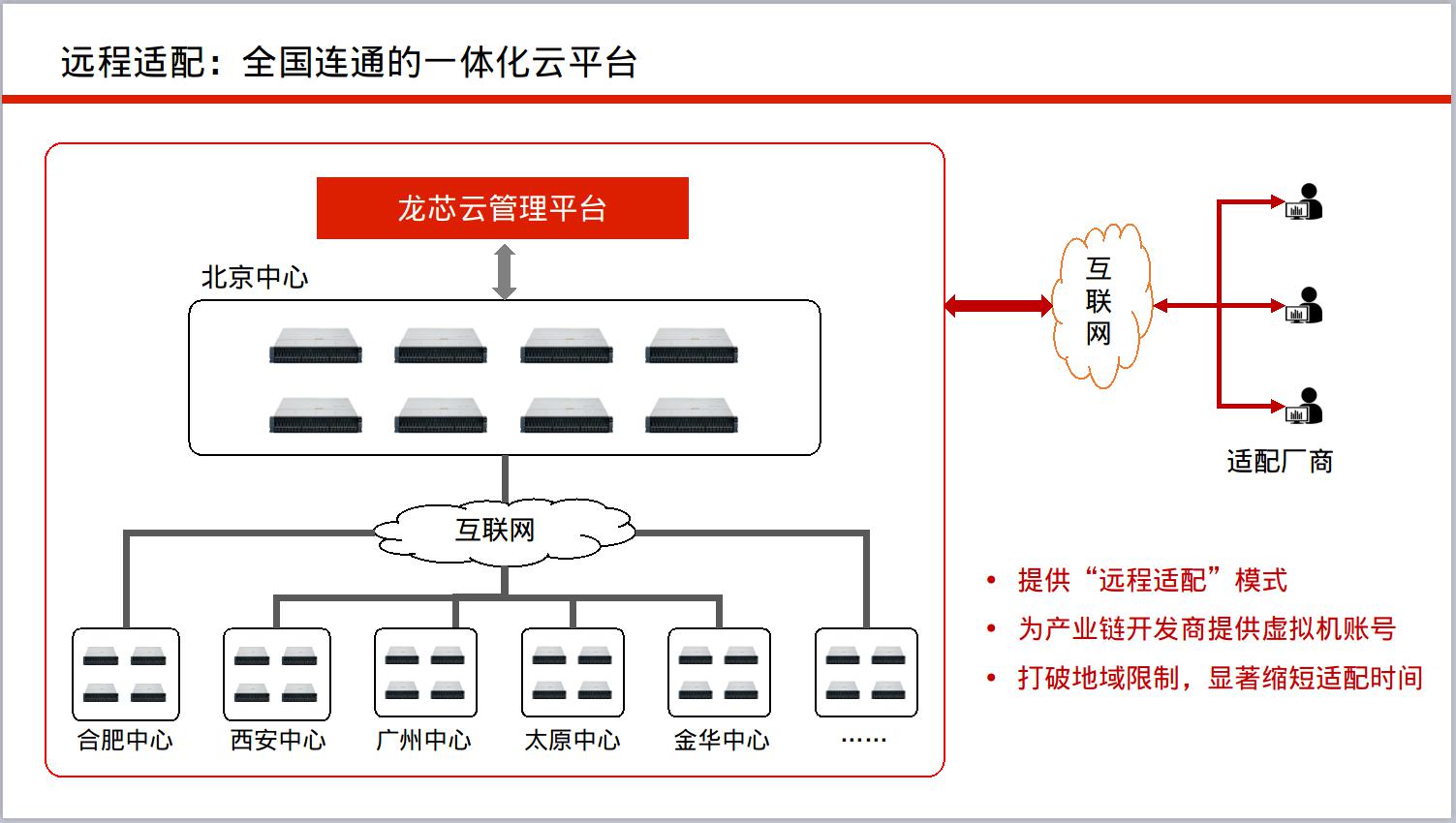 远程适配：全国连通的一体化云平台

龙芯云管理平台

北京中心

互联网

合肥中心

西安中心

广州中心

太原中心

金华中心

……

互联网

适配厂商

• 提供“远程适配”模式
• 为产业链开发商提供虚拟机账号
• 打破地域限制，显著缩短适配时间